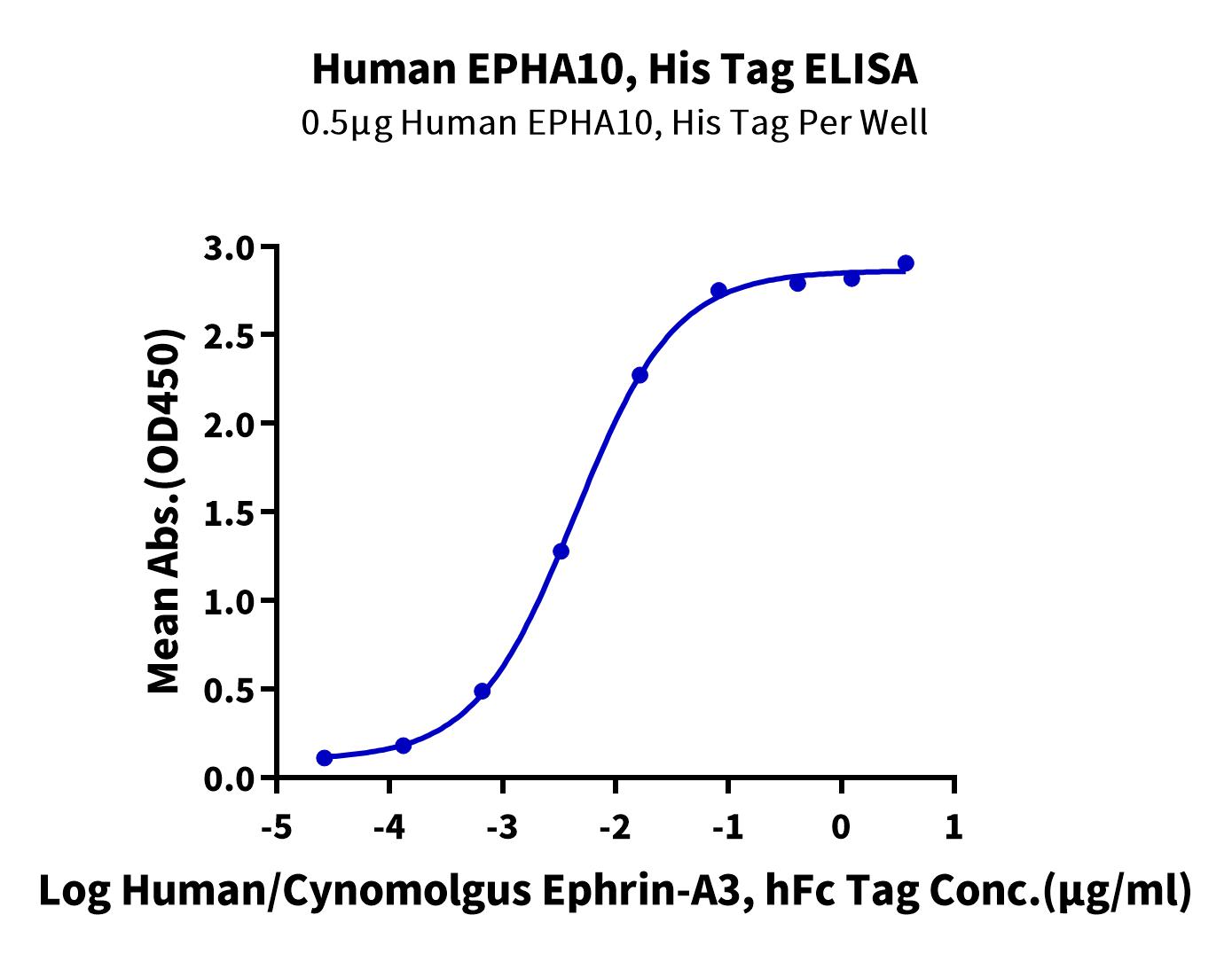 Human EPHA10, His Tag ELISA

0.5μg Human EPHA10, His Tag Per Well

Mean Abs.(OD450)

3.0
2.5
2.0
1.5
1.0
0.5
0.0

-5 -4 -3 -2 -1 0 1

Log Human/Cynomolgus Ephrin-A3, hFc Tag Conc.(μg/ml)